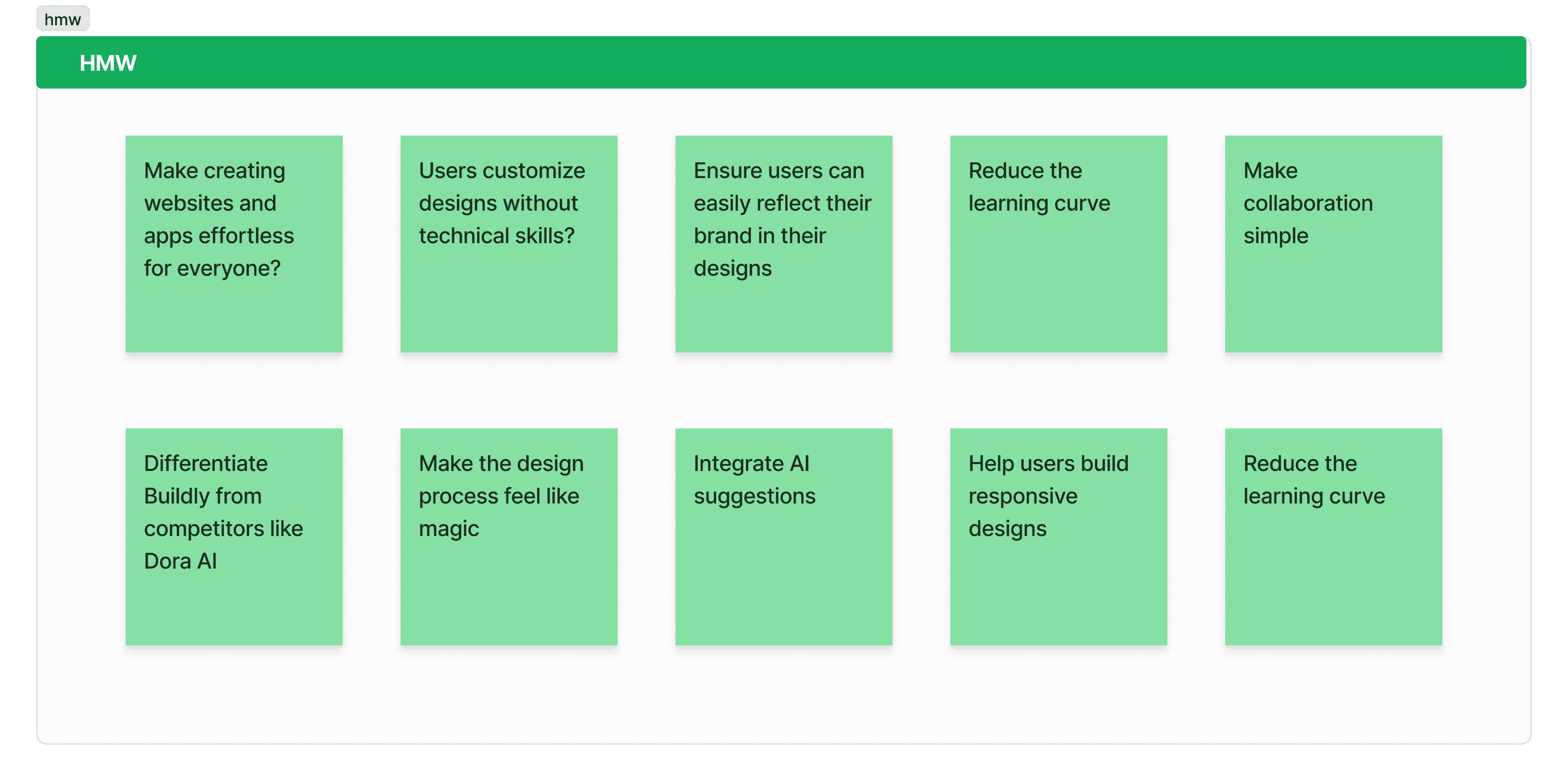 hmw

HMW

Make creating websites and apps effortless for everyone?

Users customize designs without technical skills?

Ensure users can easily reflect their brand in their designs

Reduce the learning curve

Make collaboration simple

Differentiate Buildly from competitors like Dora AI

Make the design process feel like magic

Integrate AI suggestions

Help users build responsive designs

Reduce the learning curve